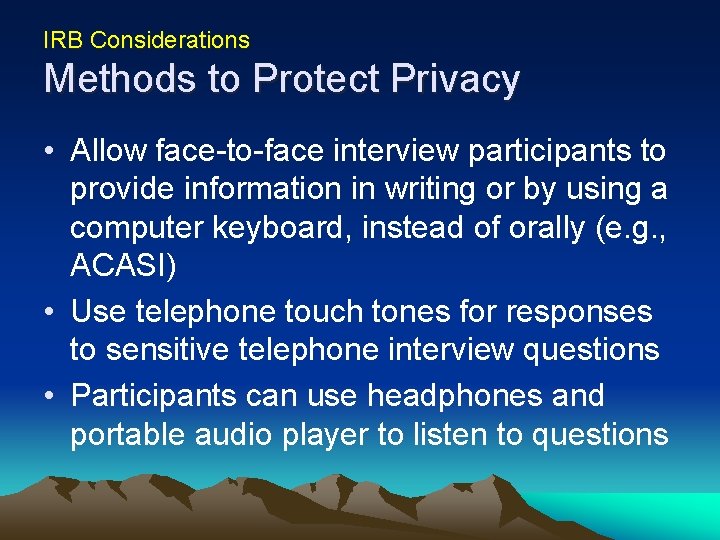 IRB Considerations
Methods to Protect Privacy

• Allow face-to-face interview participants to provide information in writing or by using a computer keyboard, instead of orally (e.g., ACASI)
• Use telephone touch tones for responses to sensitive telephone interview questions
• Participants can use headphones and portable audio player to listen to questions